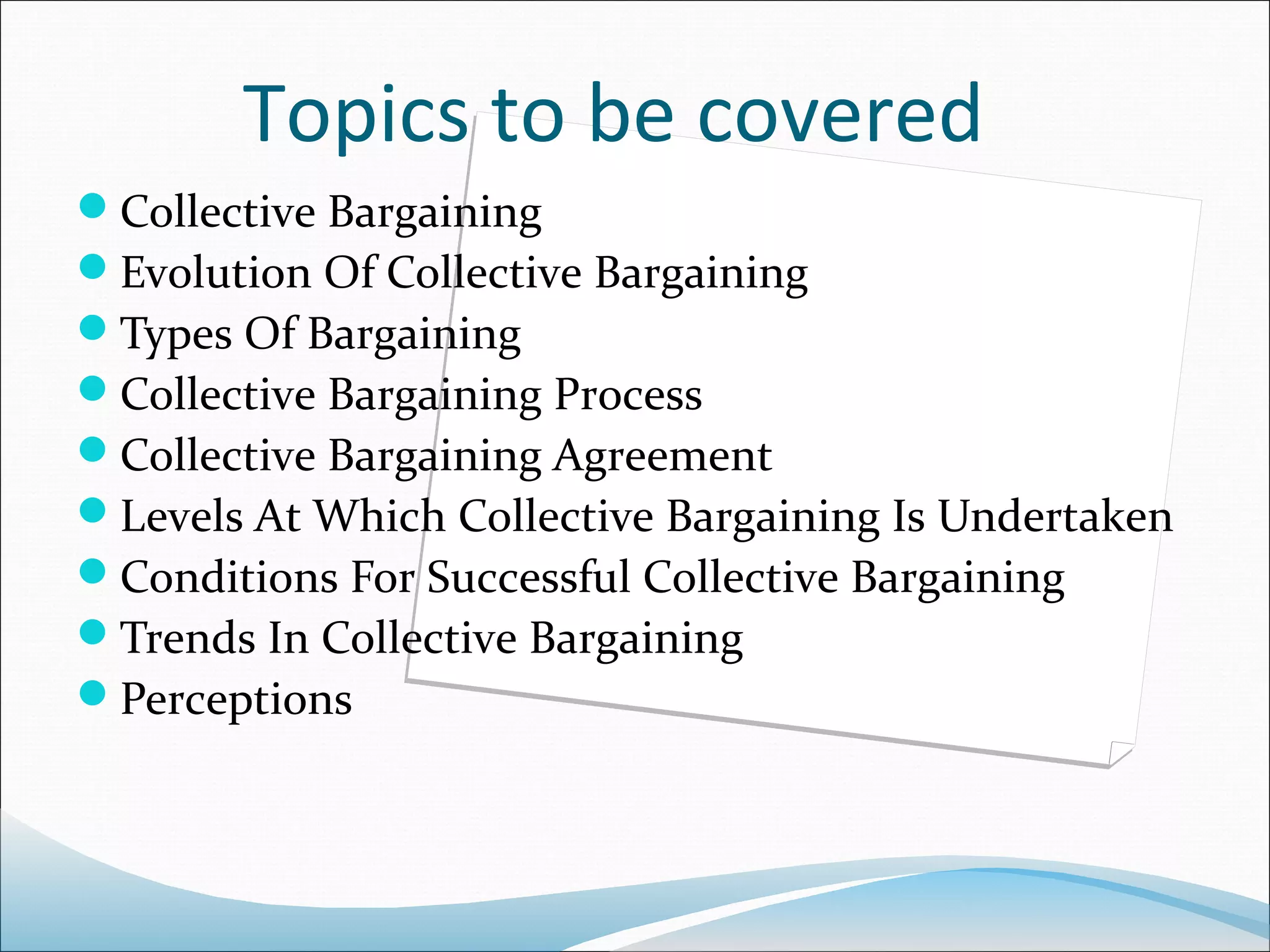 Topics to be covered

- Collective Bargaining
- Evolution Of Collective Bargaining
- Types Of Bargaining
- Collective Bargaining Process
- Collective Bargaining Agreement
- Levels At Which Collective Bargaining Is Undertaken
- Conditions For Successful Collective Bargaining
- Trends In Collective Bargaining
- Perceptions